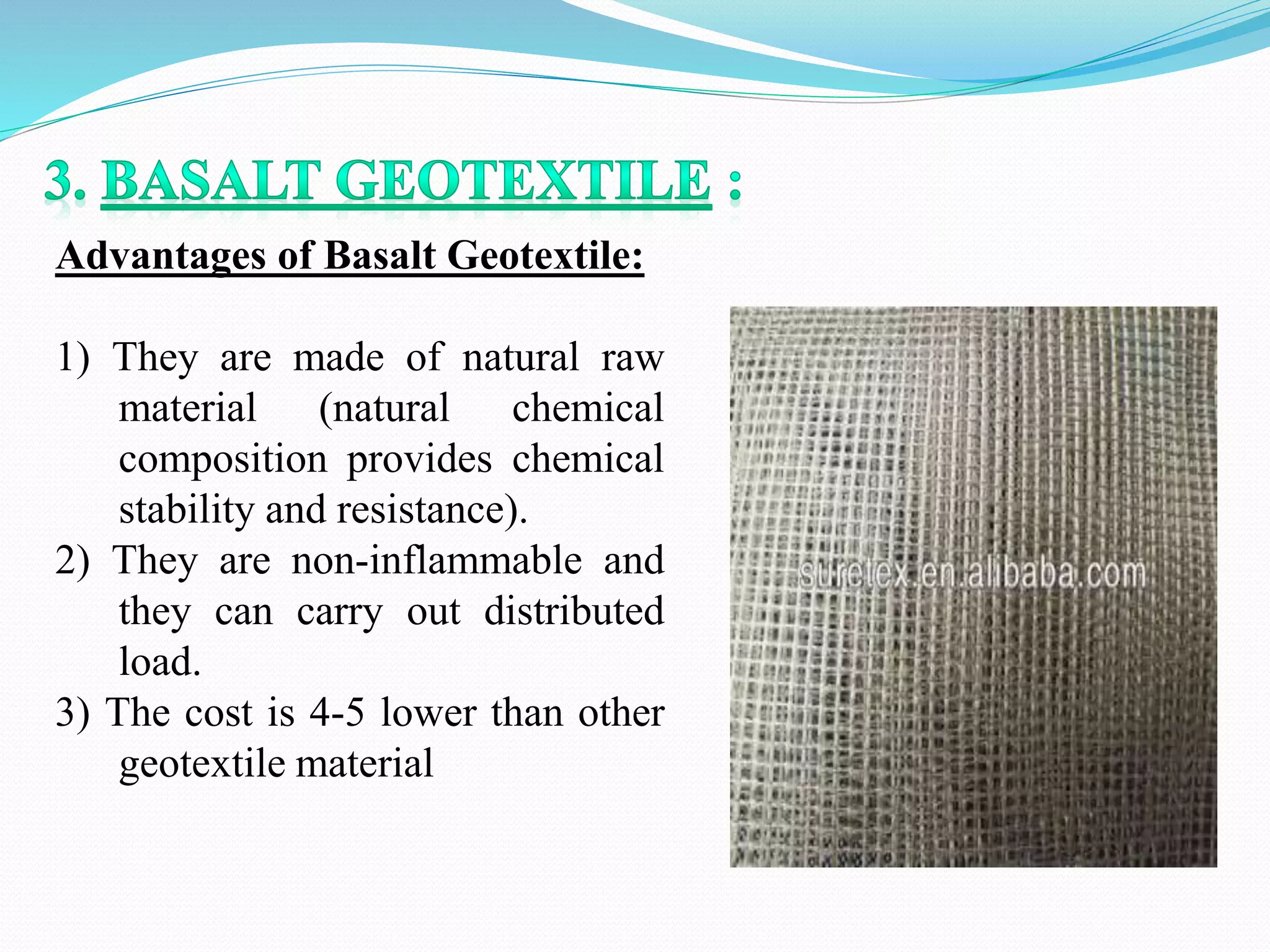 3. BASALT GEOTEXTILE :

Advantages of Basalt Geotextile:

1) They are made of natural raw material (natural chemical composition provides chemical stability and resistance).
2) They are non-inflammable and they can carry out distributed load.
3) The cost is 4-5 lower than other geotextile material

suretex.en.alibaba.com